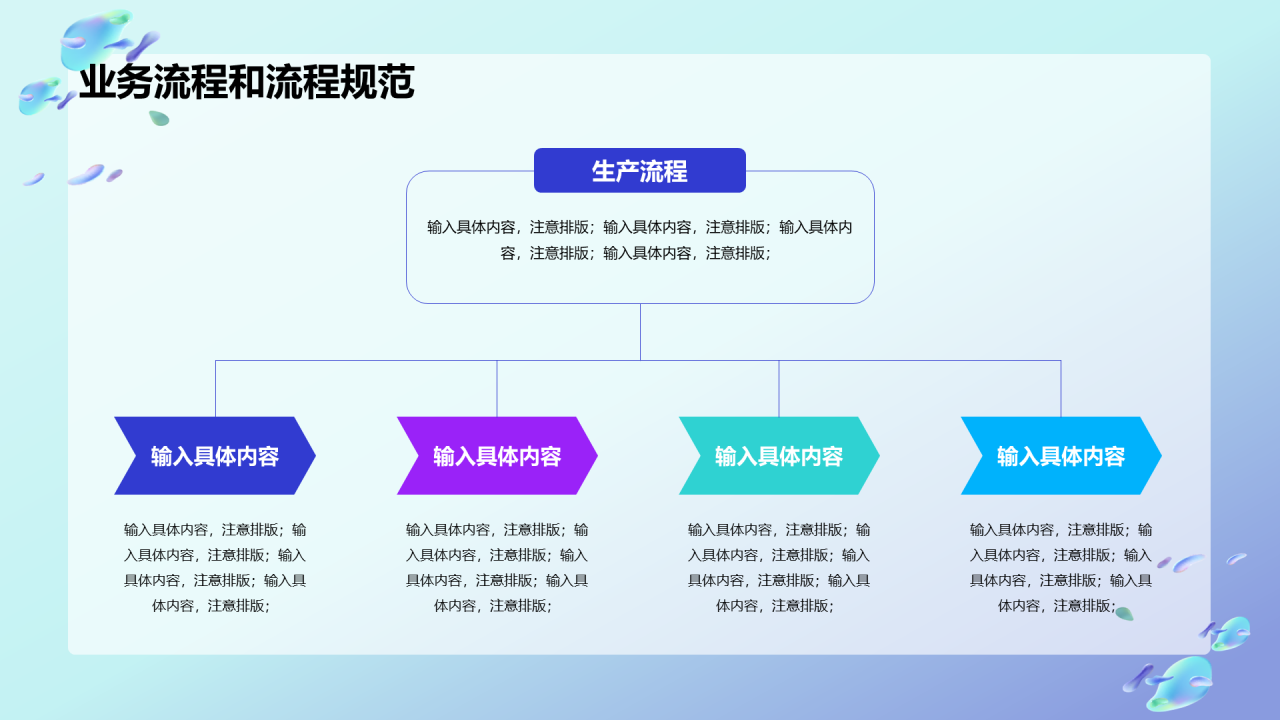 业务流程和流程规范

生产流程

输入具体内容，注意排版；输入具体内容，注意排版；输入具体内容，注意排版；输入具体内容，注意排版；

输入具体内容

输入具体内容，注意排版；输入具体内容，注意排版；输入具体内容，注意排版；输入具体内容，注意排版；

输入具体内容

输入具体内容，注意排版；输入具体内容，注意排版；输入具体内容，注意排版；输入具体内容，注意排版；

输入具体内容

输入具体内容，注意排版；输入具体内容，注意排版；输入具体内容，注意排版；输入具体内容，注意排版；

输入具体内容

输入具体内容，注意排版；输入具体内容，注意排版；输入具体内容，注意排版；输入具体内容，注意排版；